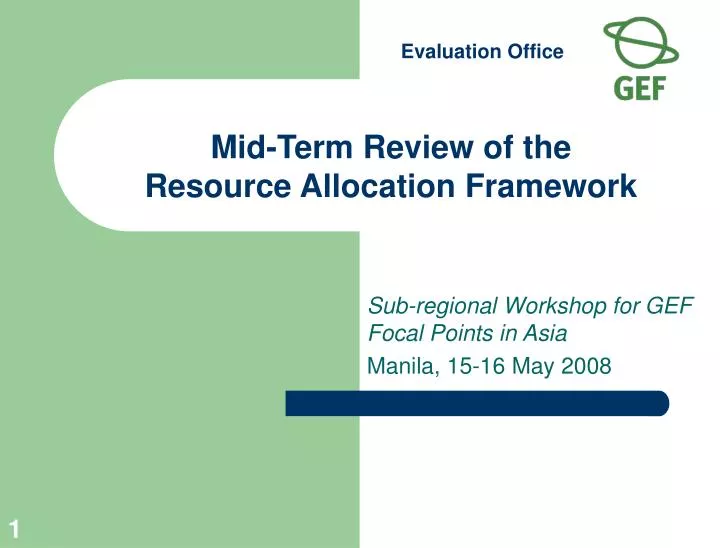 Evaluation Office

GEF

Mid-Term Review of the Resource Allocation Framework

Sub-regional Workshop for GEF Focal Points in Asia

Manila, 15-16 May 2008

1